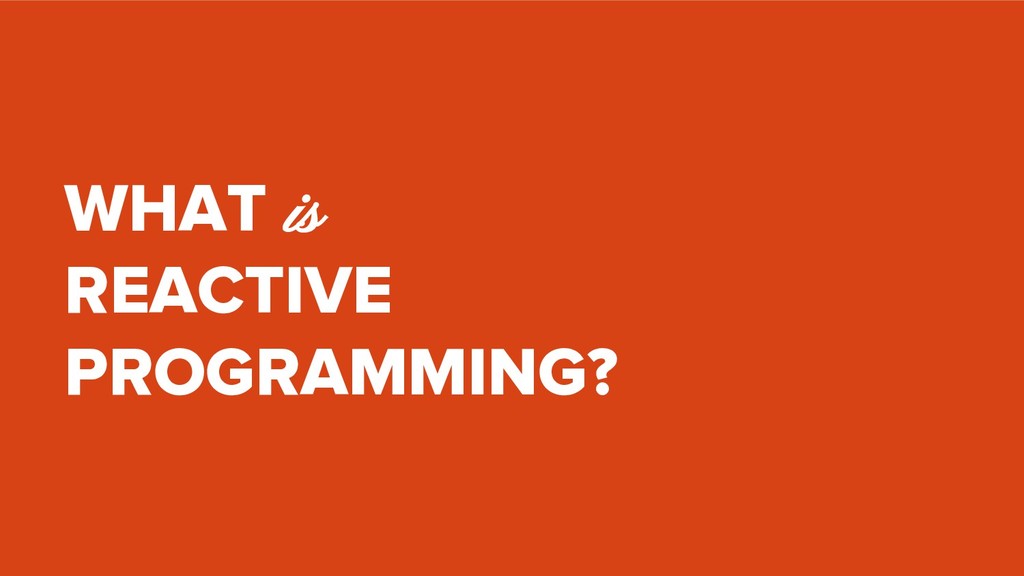 WHAT is
REACTIVE
PROGRAMMING?